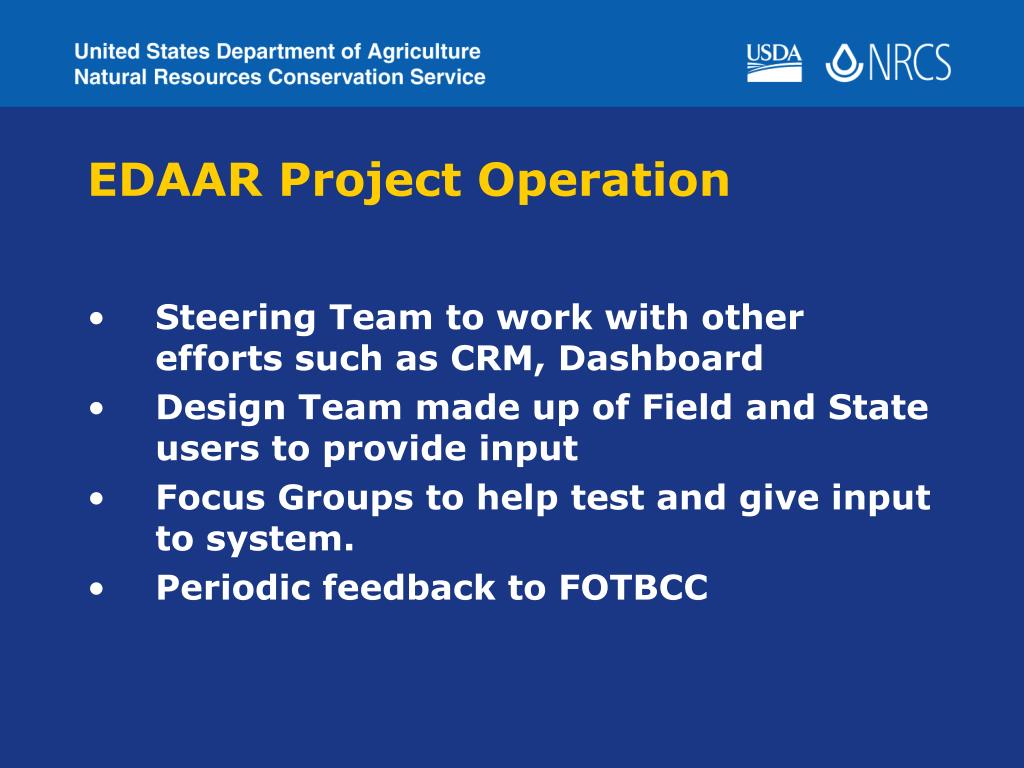 United States Department of Agriculture
Natural Resources Conservation Service

USDA NRCS

EDAAR Project Operation

• Steering Team to work with other efforts such as CRM, Dashboard
• Design Team made up of Field and State users to provide input
• Focus Groups to help test and give input to system.
• Periodic feedback to FOTBCC